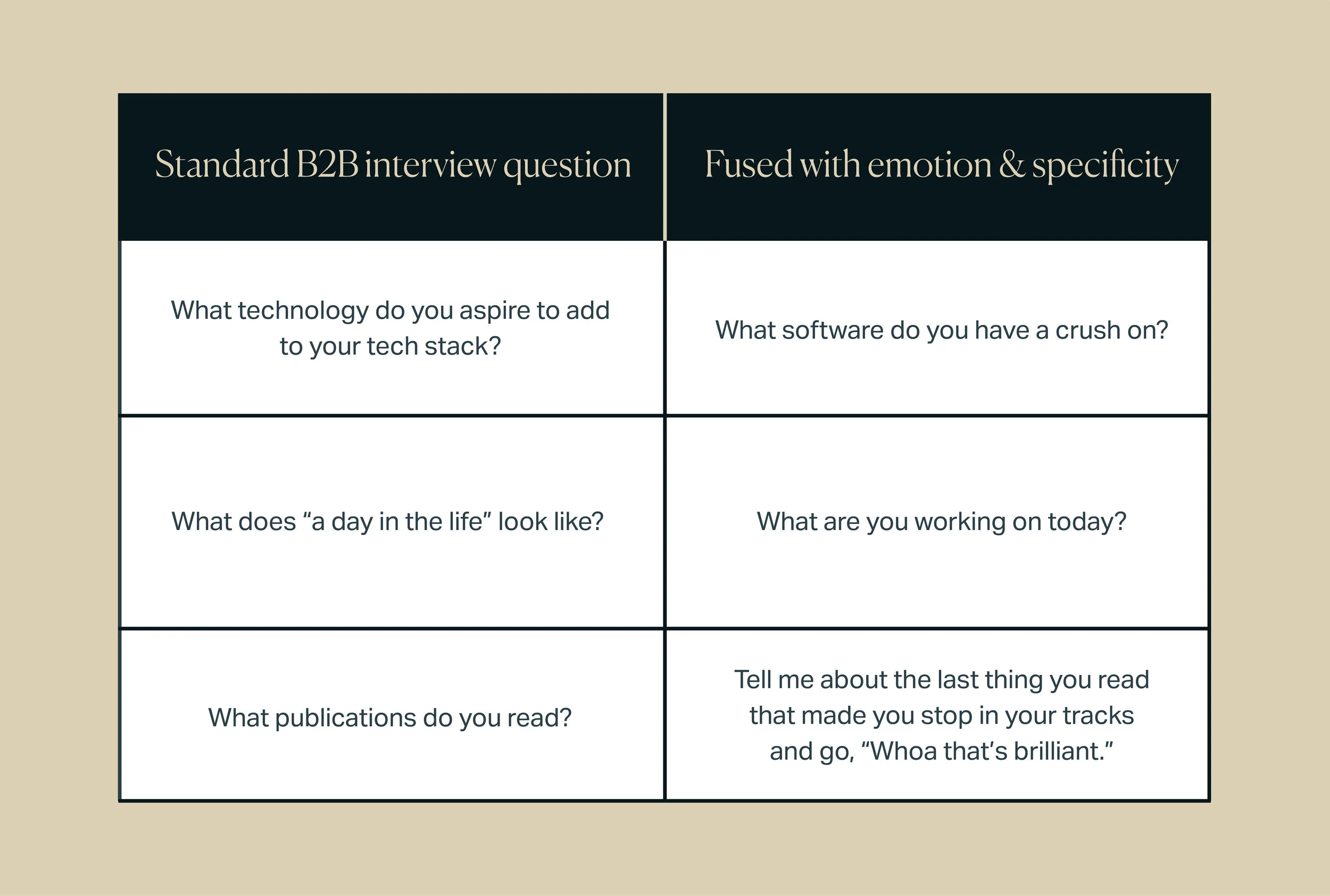 | Standard B2B interview question | Fused with emotion & specificity |
|---|---|
| What technology do you aspire to add to your tech stack? | What software do you have a crush on? |
| What does “a day in the life” look like? | What are you working on today? |
| What publications do you read? | Tell me about the last thing you read that made you stop in your tracks and go, “Whoa that’s brilliant.” |